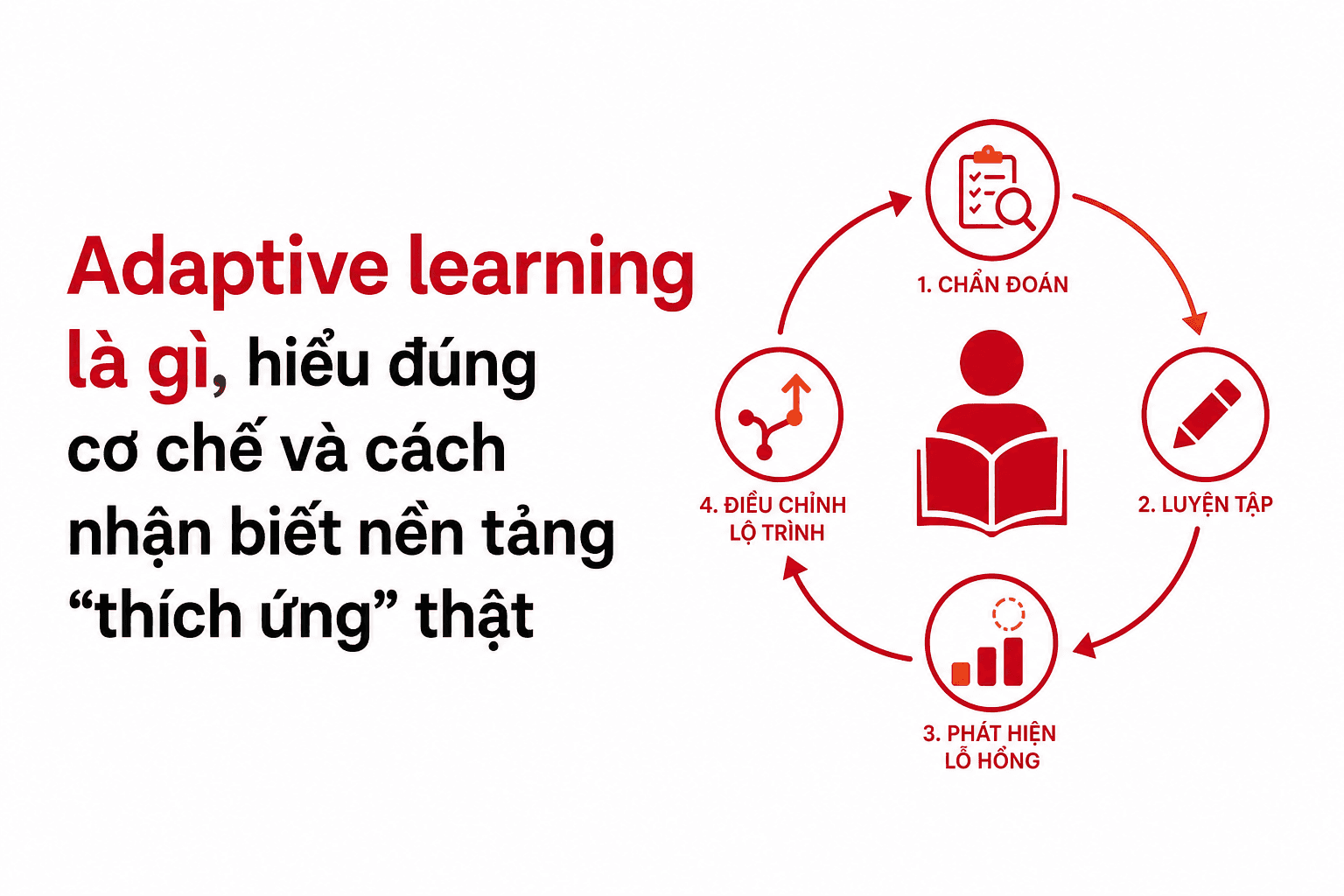 Adaptive learning là gì, hiểu đúng cơ chế và cách nhận biết nền tảng “thích ứng” thật

1. CHẨN ĐOÁN

2. LUYỆN TẬP

3. PHÁT HIỆN LỖ HỔNG

4. ĐIỀU CHỈNH LỘ TRÌNH